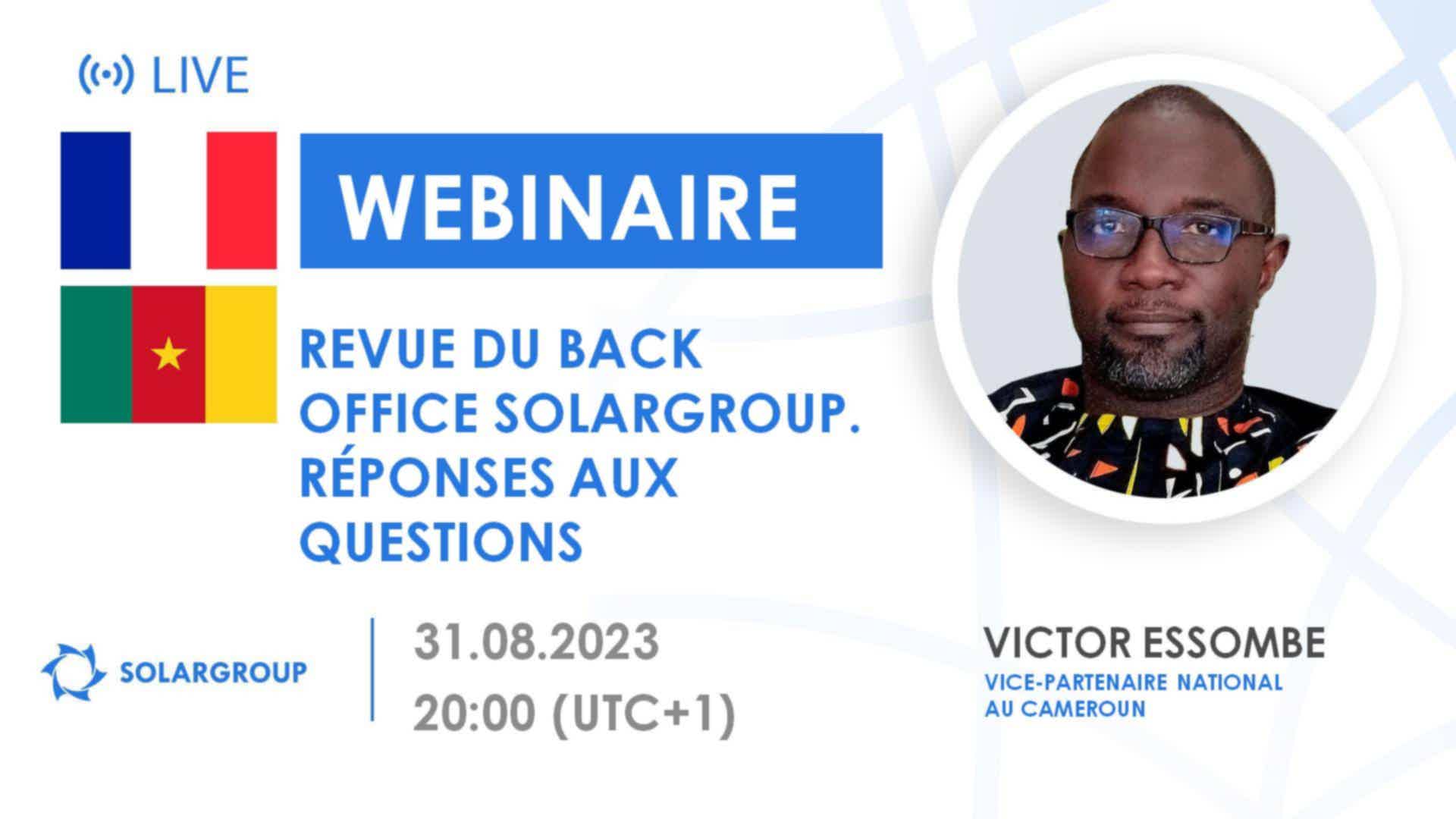 LIVE

WEBINAIRE

REVUE DU BACK OFFICE SOLARGROUP. RÉPONSES AUX QUESTIONS

SOLARGROUP

31.08.2023
20:00 (UTC+1)

VICTOR ESSOMBE
VICE-PARTENAIRE NATIONAL AU CAMEROUN